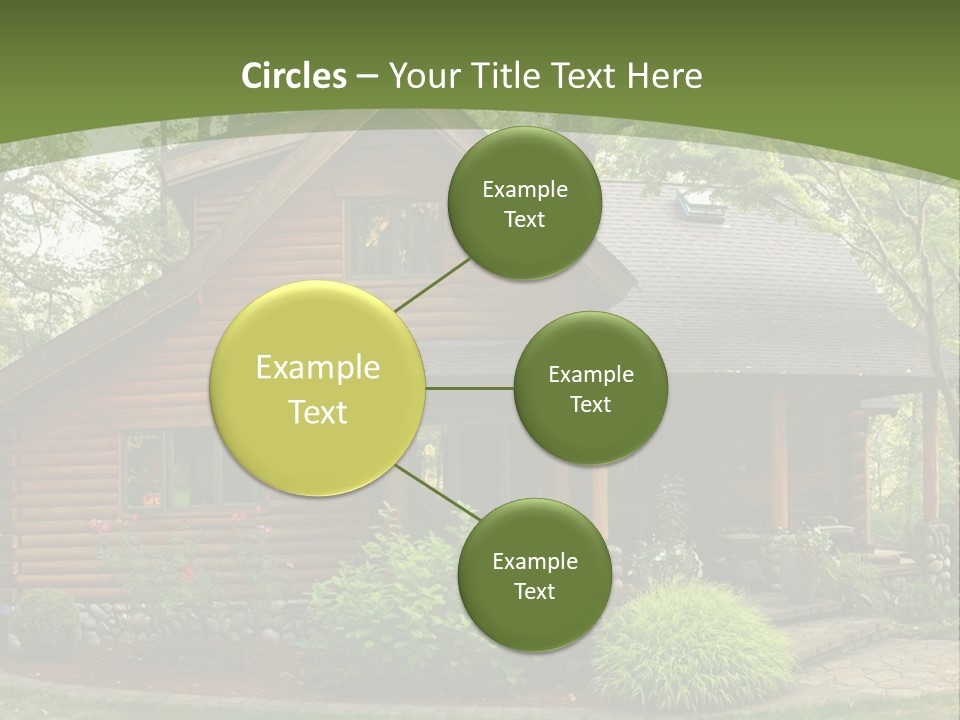 Circles – Your Title Text Here

Example Text

Example Text

Example Text

Example Text